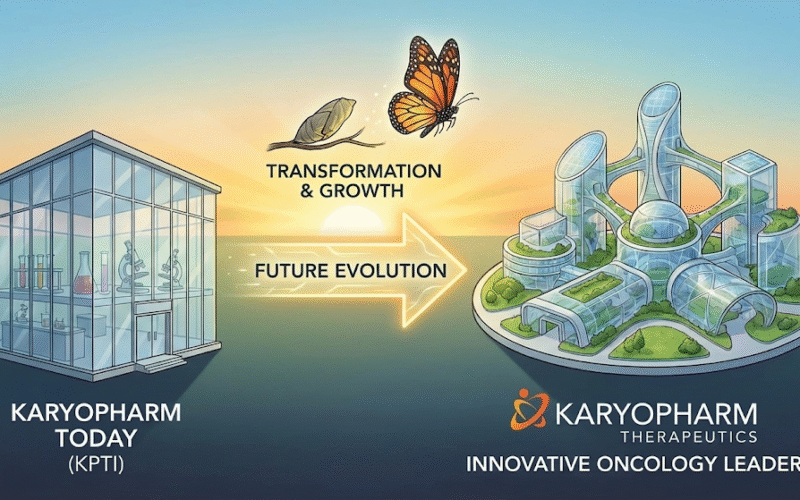 TRANSFORMATION & GROWTH

FUTURE EVOLUTION

KARYOPHARM TODAY (KPTI)

KARYOPHARM THERAPEUTICS

INNOVATIVE ONCOLOGY LEADER